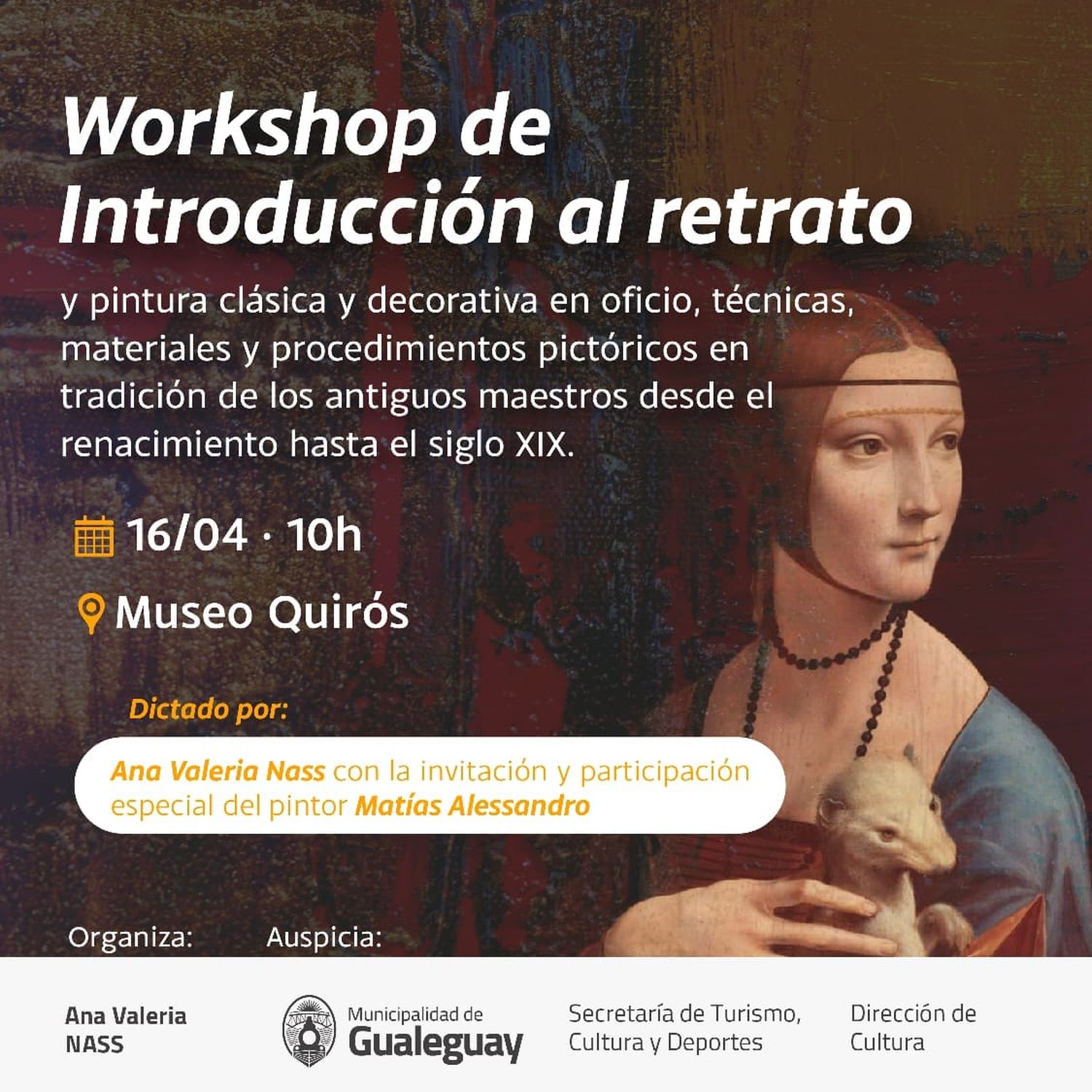 Workshop de Introducción al retrato

y pintura clásica y decorativa en oficio, técnicas, materiales y procedimientos pictóricos en tradición de los antiguos maestros desde el renacimiento hasta el siglo XIX.

16/04 · 10h

Museo Quirós

Dictado por:

Ana Valeria Nass con la invitación y participación especial del pintor Matías Alessandro

Organiza: Auspicia:

Ana Valeria NASS

Municipalidad de Gualeguay

Secretaría de Turismo, Cultura y Deportes

Dirección de Cultura